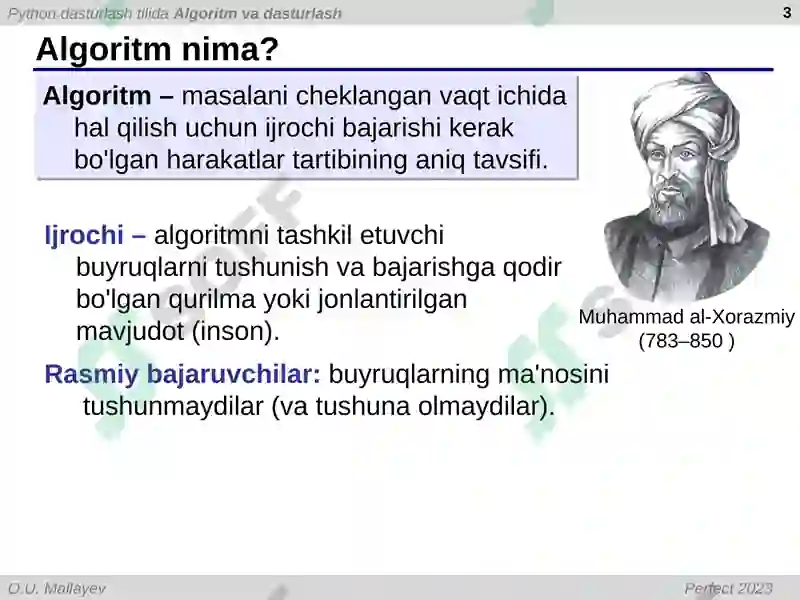 Python dasturlash tilida Algoritm va dasturlash 3

Algoritm nima?

Algoritm – masalani cheklangan vaqt ichida hal qilish uchun ijrochi bajarishi kerak bo'lgan harakatlar tartibining aniq tavsifi.

Ijrochi – algoritmni tashkil etuvchi buyruqlarni tushunish va bajarishga qodir bo'lgan qurilma yoki jonlantirilgan mavjudot (inson).

Rasmiy bajaruvchilar: buyruqlarning ma'nosini tushunmaydilar (va tushuna olmaydilar).

Muhammad al-Xorazmiy (783–850 )

O.U. Mallayev Perfect 2023